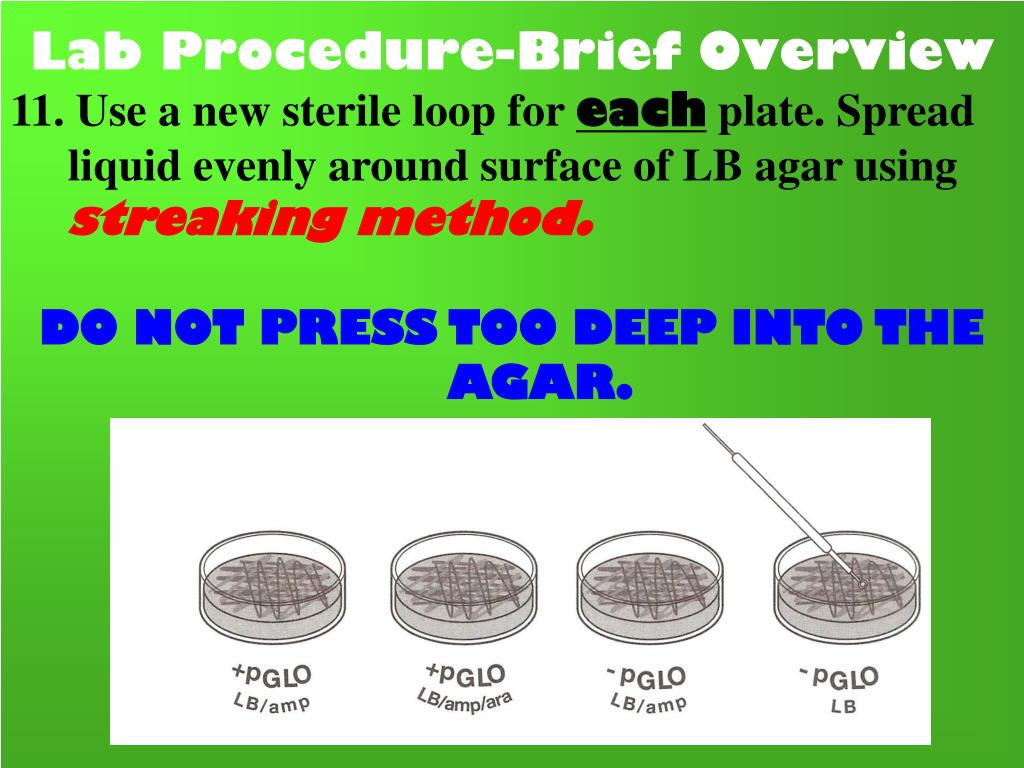 Lab Procedure-Brief Overview

11. Use a new sterile loop for each plate. Spread liquid evenly around surface of LB agar using streaking method.

DO NOT PRESS TOO DEEP INTO THE AGAR.

+pGLO
LB/amp

+pGLO
LB/amp/ara

-pGLO
LB/amp

-pGLO
LB